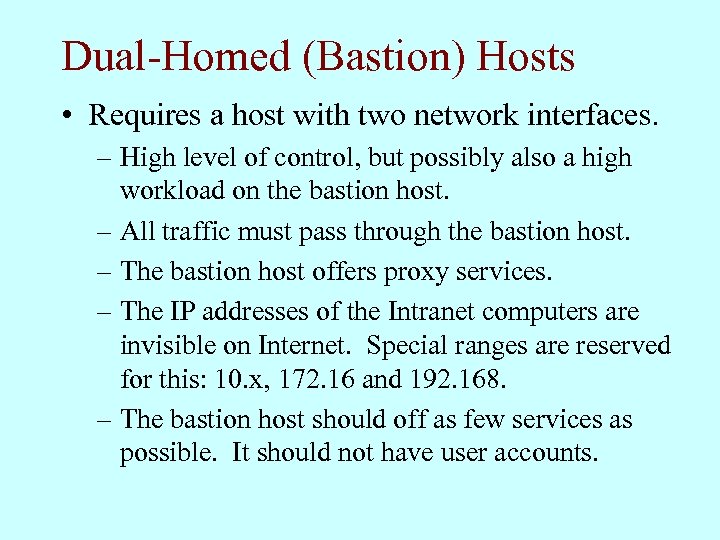 Dual-Homed (Bastion) Hosts

• Requires a host with two network interfaces.

– High level of control, but possibly also a high workload on the bastion host.

– All traffic must pass through the bastion host.

– The bastion host offers proxy services.

– The IP addresses of the Intranet computers are invisible on Internet. Special ranges are reserved for this: 10.x, 172.16 and 192.168.

– The bastion host should off as few services as possible. It should not have user accounts.